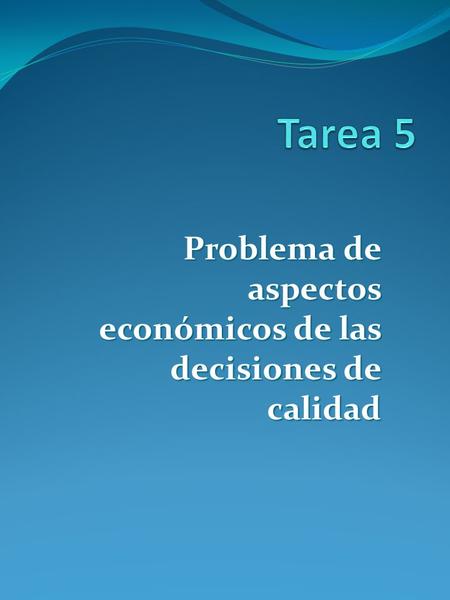 Tarea 5

Problema de aspectos económicos de las decisiones de calidad